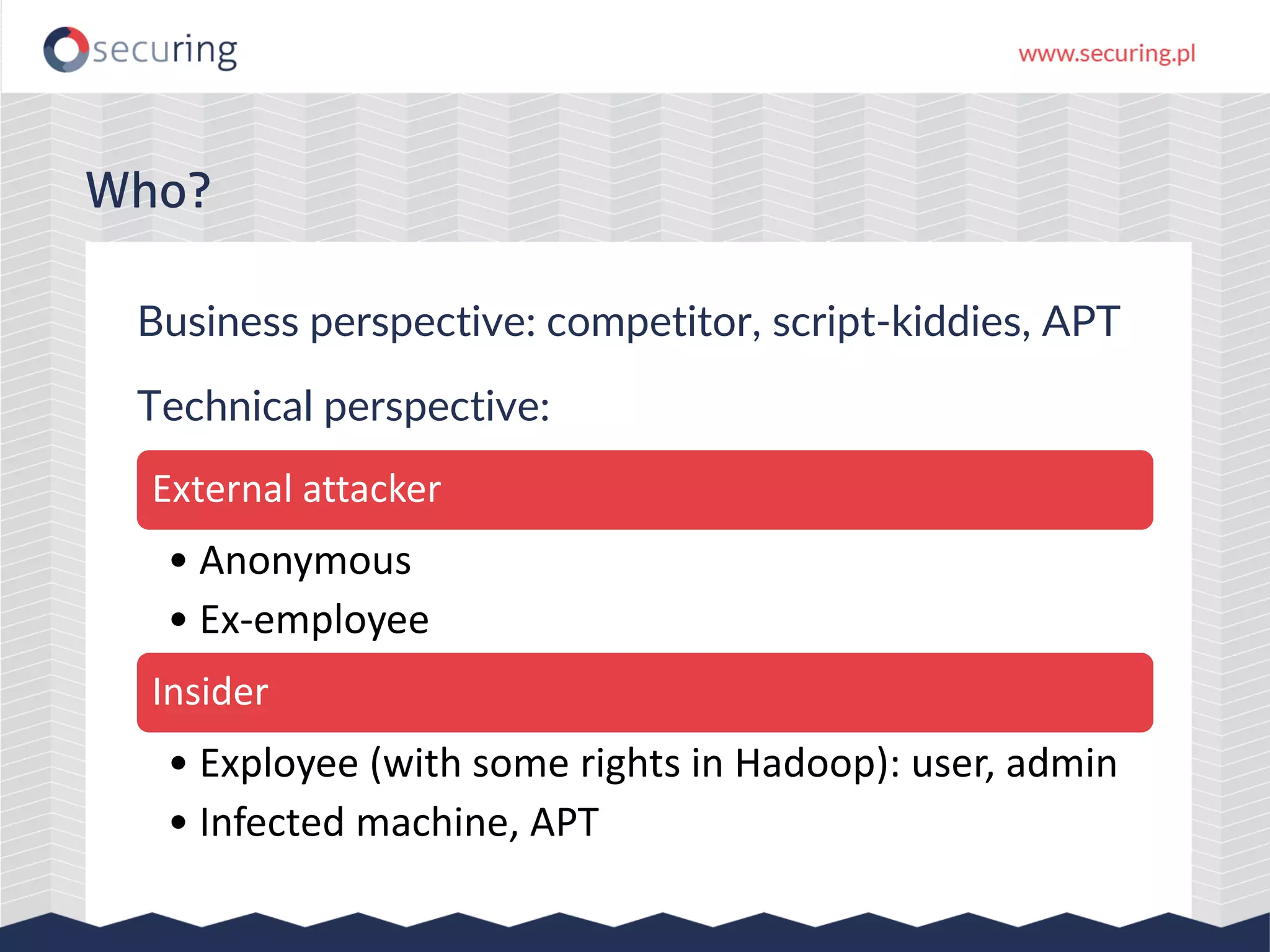 securing

www.securing.pl

Who?

Business perspective: competitor, script-kiddies, APT

Technical perspective:

External attacker

• Anonymous
• Ex-employee

Insider

• Exployee (with some rights in Hadoop): user, admin
• Infected machine, APT